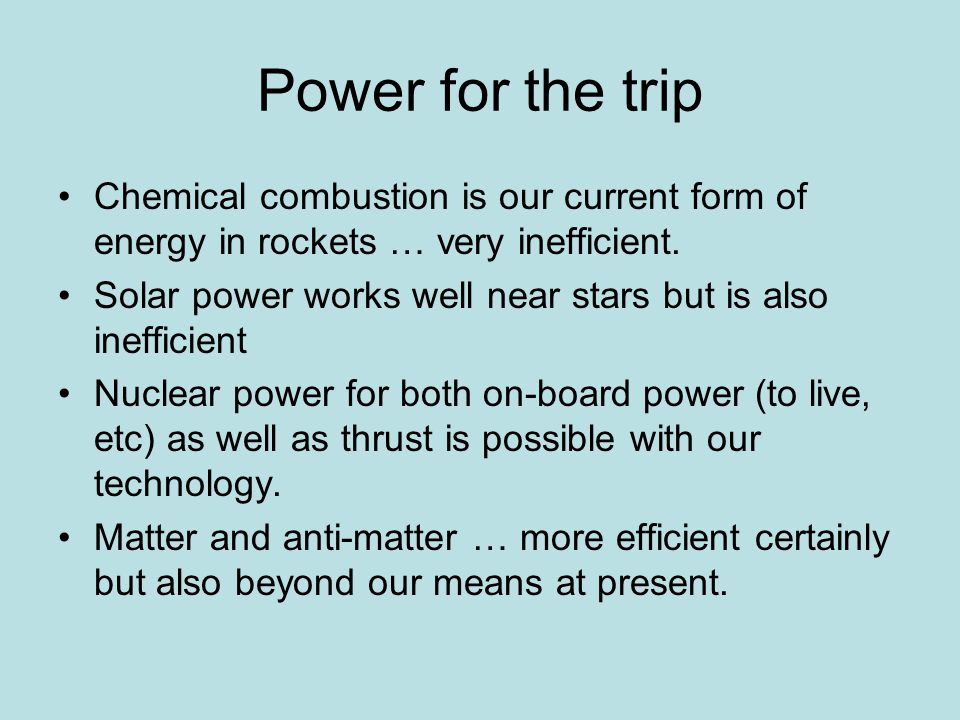 Power for the trip

• Chemical combustion is our current form of energy in rockets … very inefficient.
• Solar power works well near stars but is also inefficient
• Nuclear power for both on-board power (to live, etc) as well as thrust is possible with our technology.
• Matter and anti-matter … more efficient certainly but also beyond our means at present.